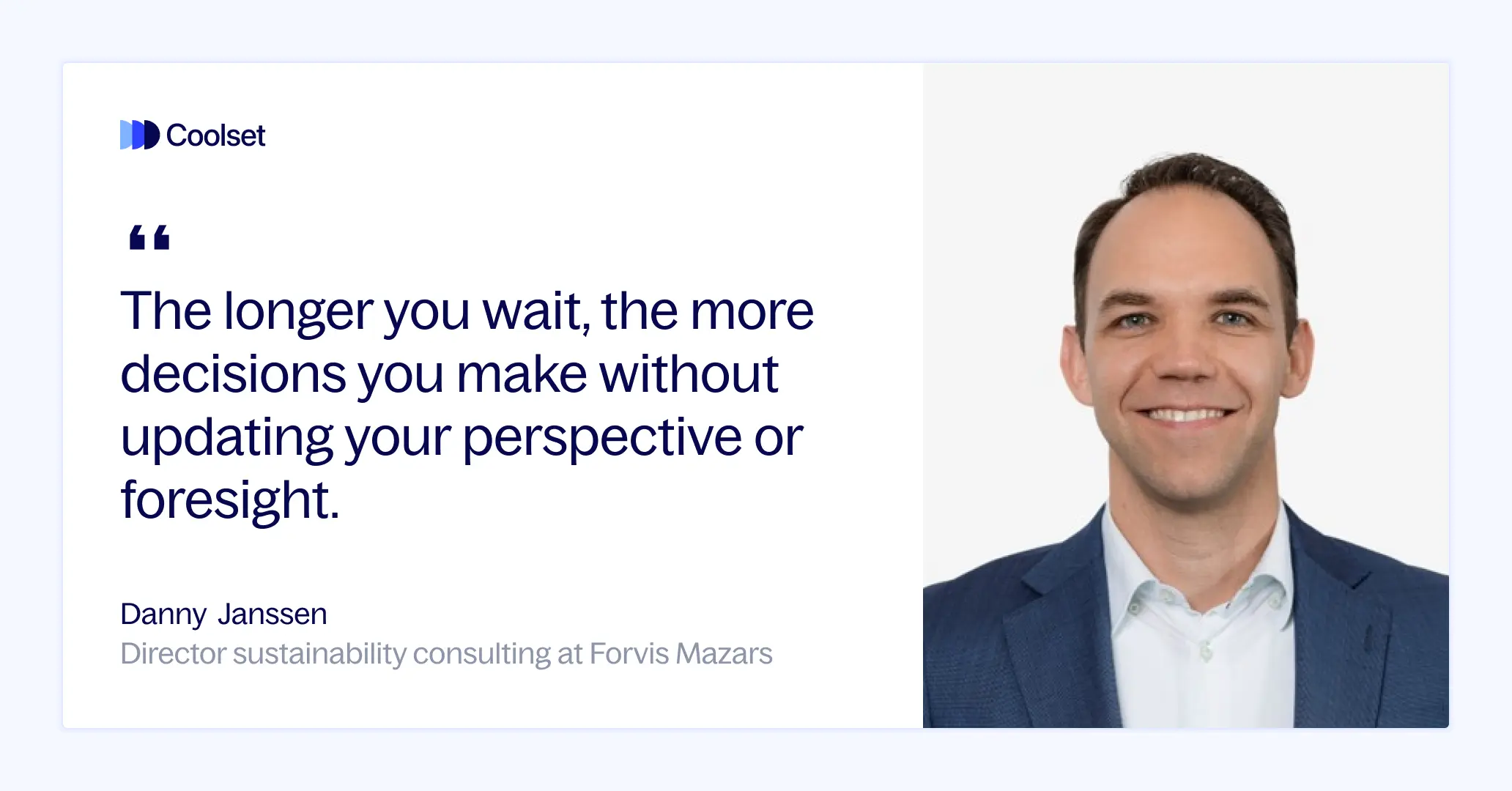 Coolset

“

The longer you wait, the more decisions you make without updating your perspective or foresight.

Danny Janssen
Director sustainability consulting at Forvis Mazars